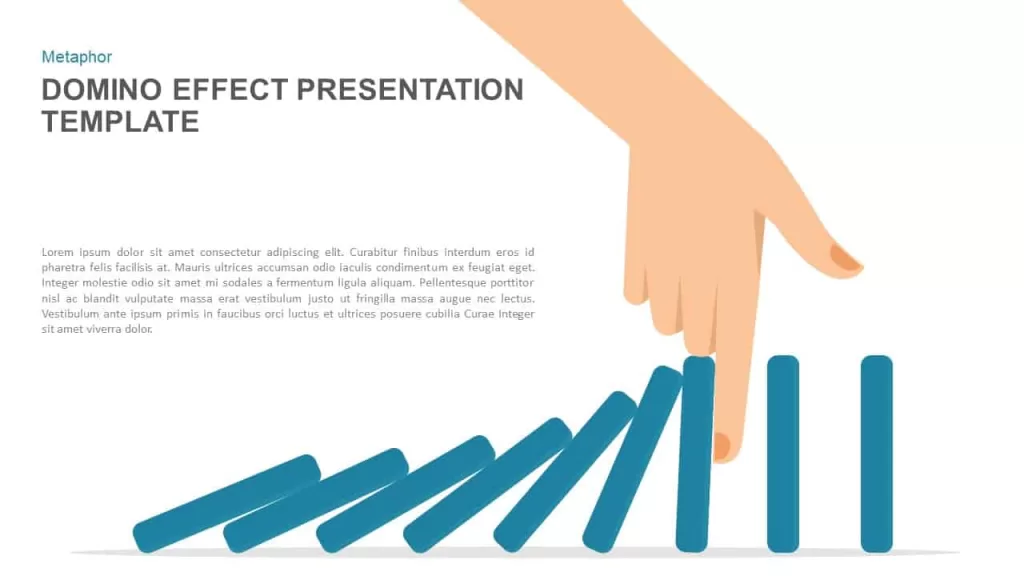 Metaphor

DOMINO EFFECT PRESENTATION TEMPLATE

Lorem ipsum dolor sit amet consectetur adipiscing elit. Curabitur finibus interdum eros id pharetra felis facilisis at. Mauris ultrices accumsan odio iaculis condimentum ex feugiat eget. Integer molestie odio sit amet mi sodales a fermentum ligula aliquam. Pellentesque porttitor nisl ac blandit vulputate massa erat vestibulum justo ut fringilla massa augue nec lectus. Vestibulum ante ipsum primis in faucibus orci luctus et ultrices posuere cubilia Curae Integer sit amet viverra dolor.